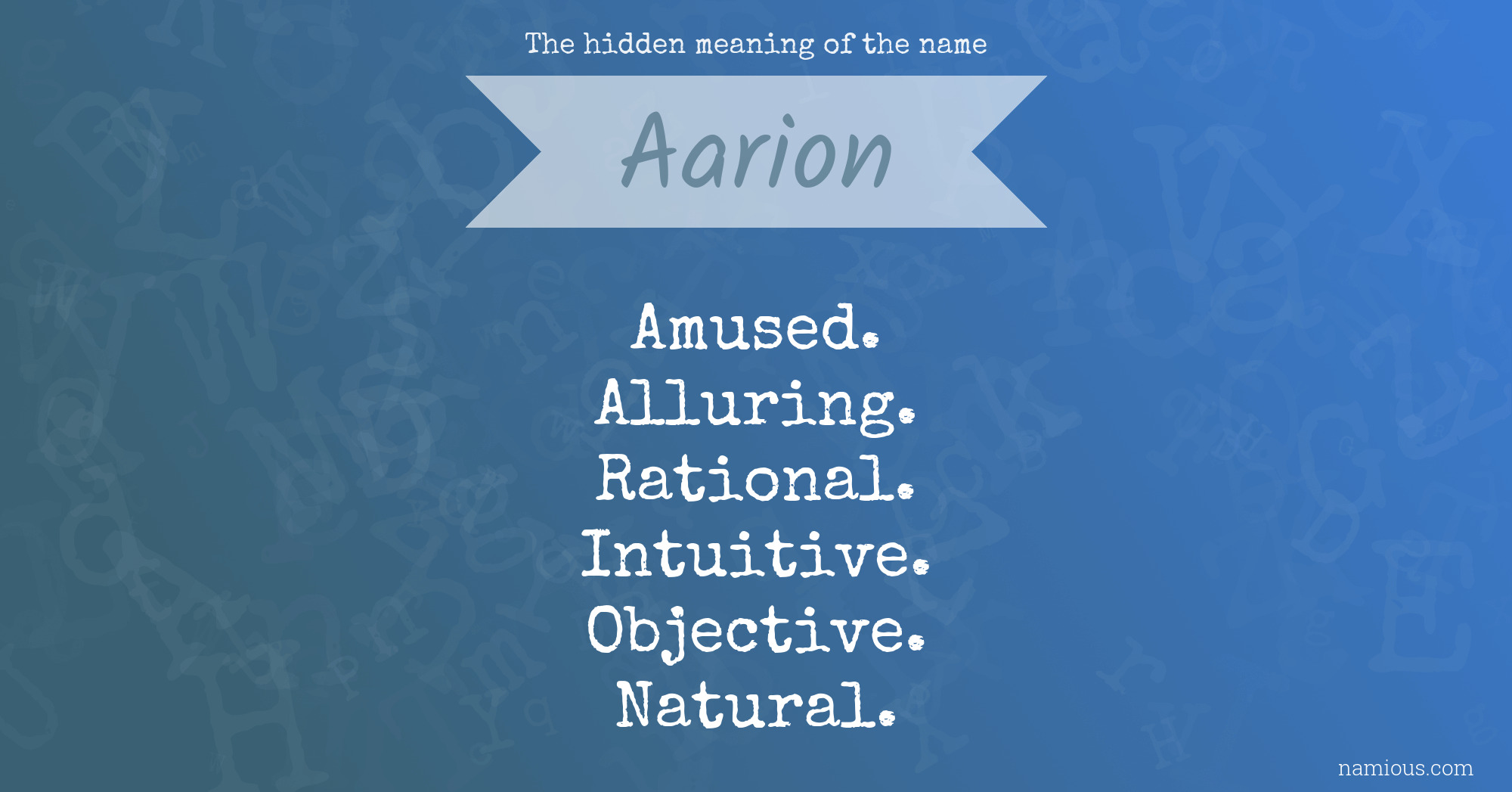 The hidden meaning of the name

Aarion

Amused.
Alluring.
Rational.
Intuitive.
Objective.
Natural.

namious.com